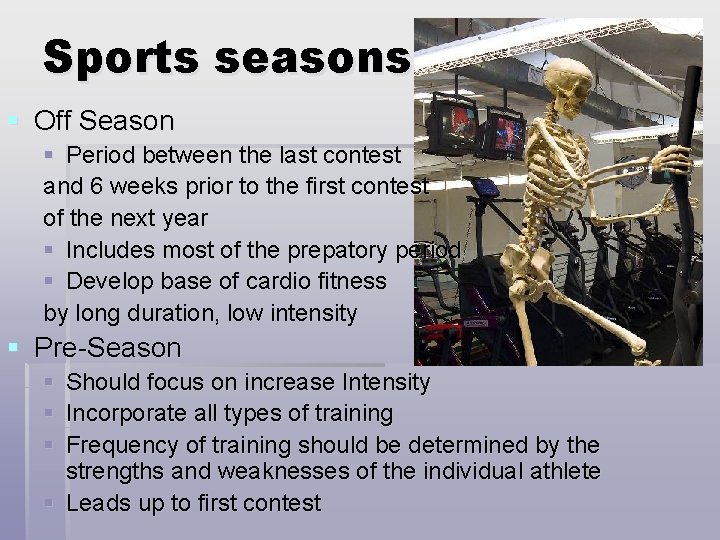 Sports seasons

Off Season

Period between the last contest and 6 weeks prior to the first contest of the next year

Includes most of the prepatory period

Develop base of cardio fitness by long duration, low intensity

Pre-Season

Should focus on increase Intensity

Incorporate all types of training

Frequency of training should be determined by the strengths and weaknesses of the individual athlete

Leads up to first contest